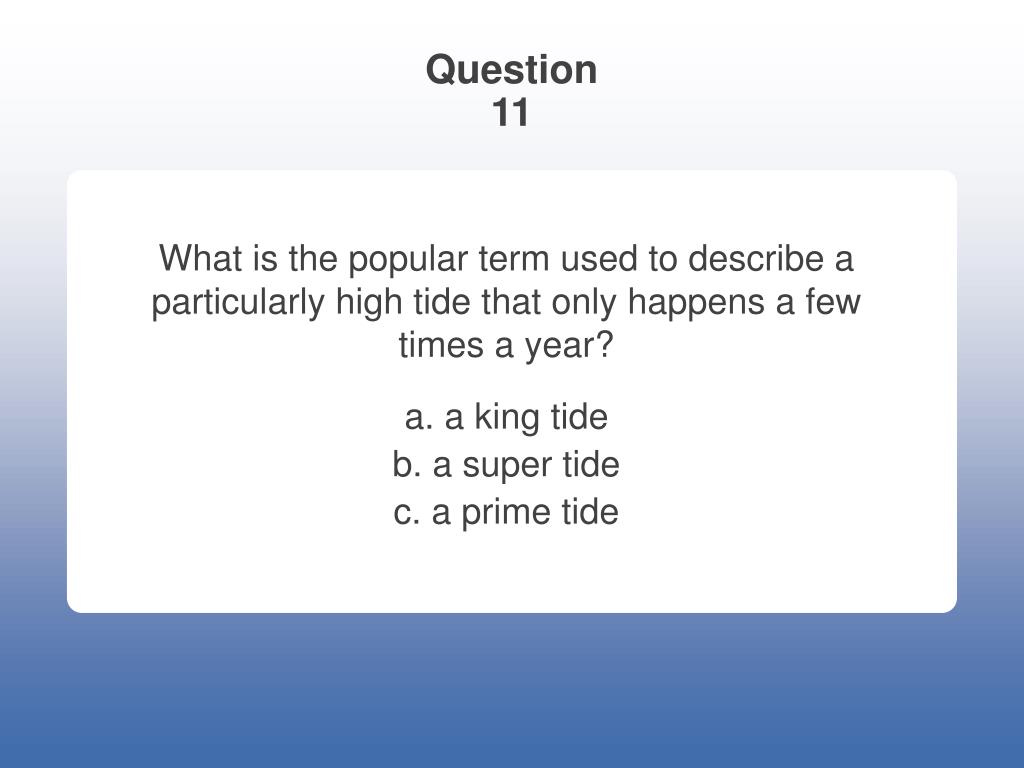 Question
11

What is the popular term used to describe a particularly high tide that only happens a few times a year?

a. a king tide
b. a super tide
c. a prime tide